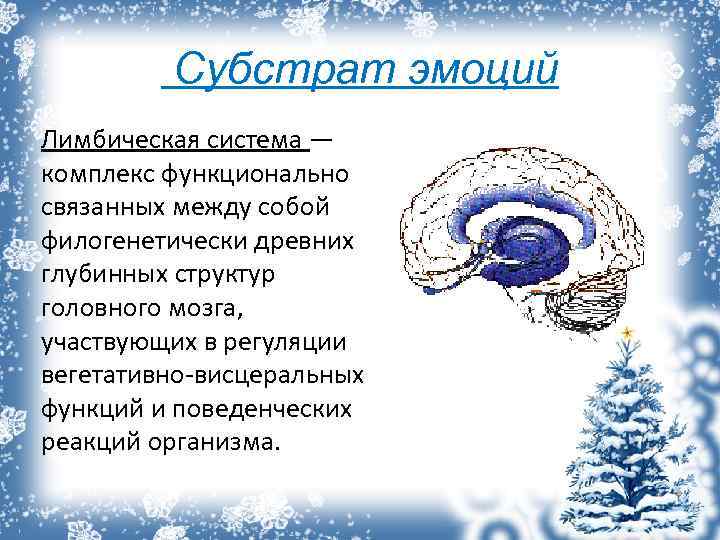 Субстрат эмоций

Лимбическая система — комплекс функционально связанных между собой филогенетически древних глубинных структур головного мозга, участвующих в регуляции вегетативно-висцеральных функций и поведенческих реакций организма.